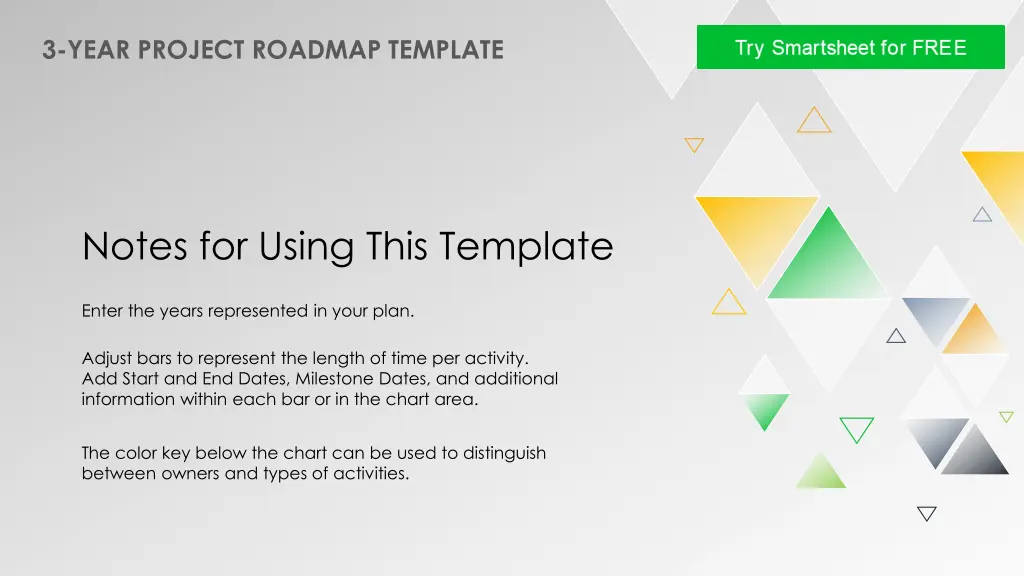 3-YEAR PROJECT ROADMAP TEMPLATE

Try Smartsheet for FREE

Notes for Using This Template

Enter the years represented in your plan.

Adjust bars to represent the length of time per activity. Add Start and End Dates, Milestone Dates, and additional information within each bar or in the chart area.

The color key below the chart can be used to distinguish between owners and types of activities.